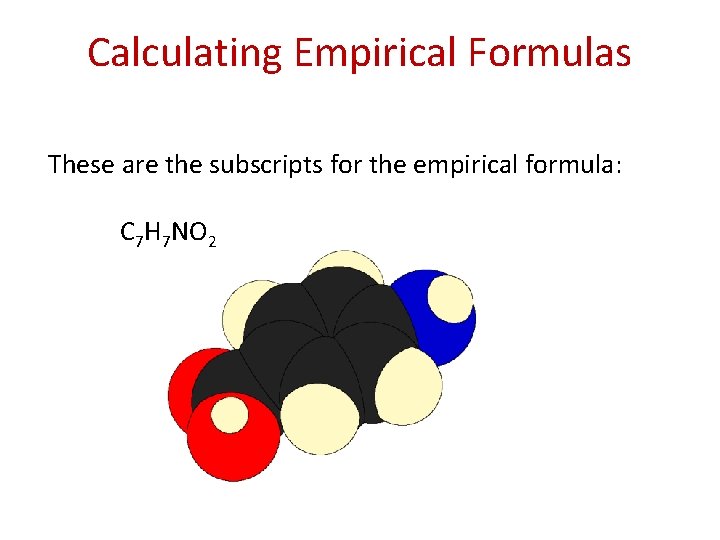 Calculating Empirical Formulas

These are the subscripts for the empirical formula:

$C_7H_7NO_2$